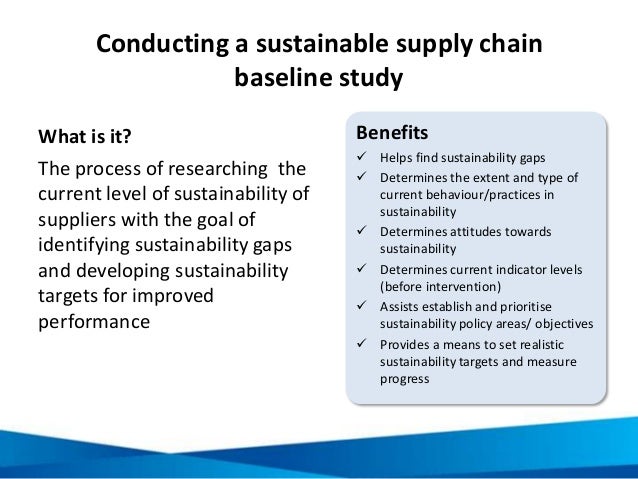 Conducting a sustainable supply chain baseline study

What is it?

The process of researching the current level of sustainability of suppliers with the goal of identifying sustainability gaps and developing sustainability targets for improved performance

Benefits

✓ Helps find sustainability gaps
✓ Determines the extent and type of current behaviour/practices in sustainability
✓ Determines attitudes towards sustainability
✓ Determines current indicator levels (before intervention)
✓ Assists establish and prioritise sustainability policy areas/ objectives
✓ Provides a means to set realistic sustainability targets and measure progress